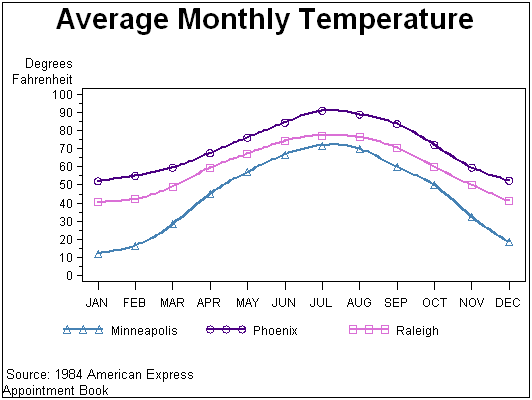 Average Monthly Temperature

Degrees
Fahrenheit

100
90
80
70
60
50
40
30
20
10
0

JAN FEB MAR APR MAY JUN JUL AUG SEP OCT NOV DEC

Minneapolis Phoenix Raleigh

Source: 1984 American Express
Appointment Book